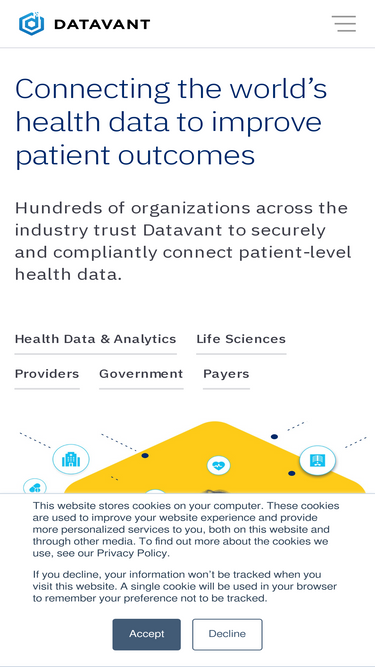 DATAVANT

Connecting the world's health data to improve patient outcomes

Hundreds of organizations across the industry trust Datavant to securely and compliantly connect patient-level health data.

Health Data & Analytics
Life Sciences
Providers
Government
Payers

This website stores cookies on your computer. These cookies are used to improve your website experience and provide more personalized services to you, both on this website and through other media. To find out more about the cookies we use, see our Privacy Policy.

If you decline, your information won't be tracked when you visit this website. A single cookie will be used in your browser to remember your preference not to be tracked.

Accept
Decline